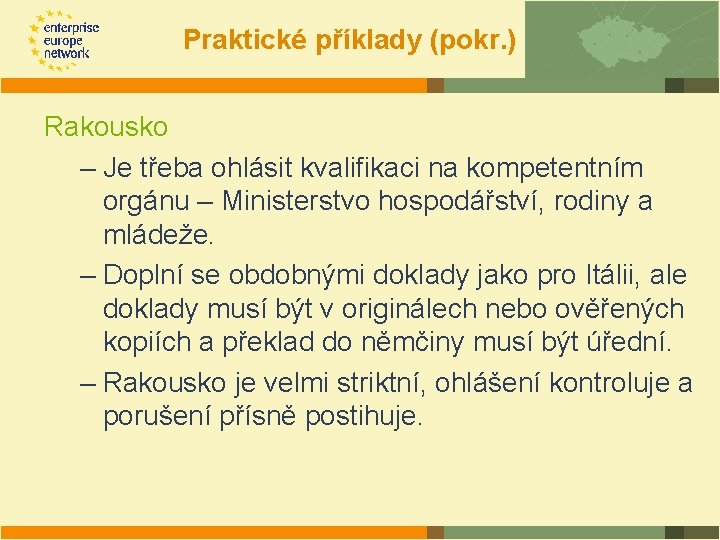 enterprise europe network

Praktické příklady (pokr.)

Rakousko

– Je třeba ohlásit kvalifikaci na kompetentním orgánu – Ministerstvo hospodářství, rodiny a mládeže.

– Doplní se obdobnými doklady jako pro Itálii, ale doklady musí být v originálech nebo ověřených kopiích a překlad do němčiny musí být úřední.

– Rakousko je velmi striktní, ohlášení kontroluje a porušení přísně postihuje.